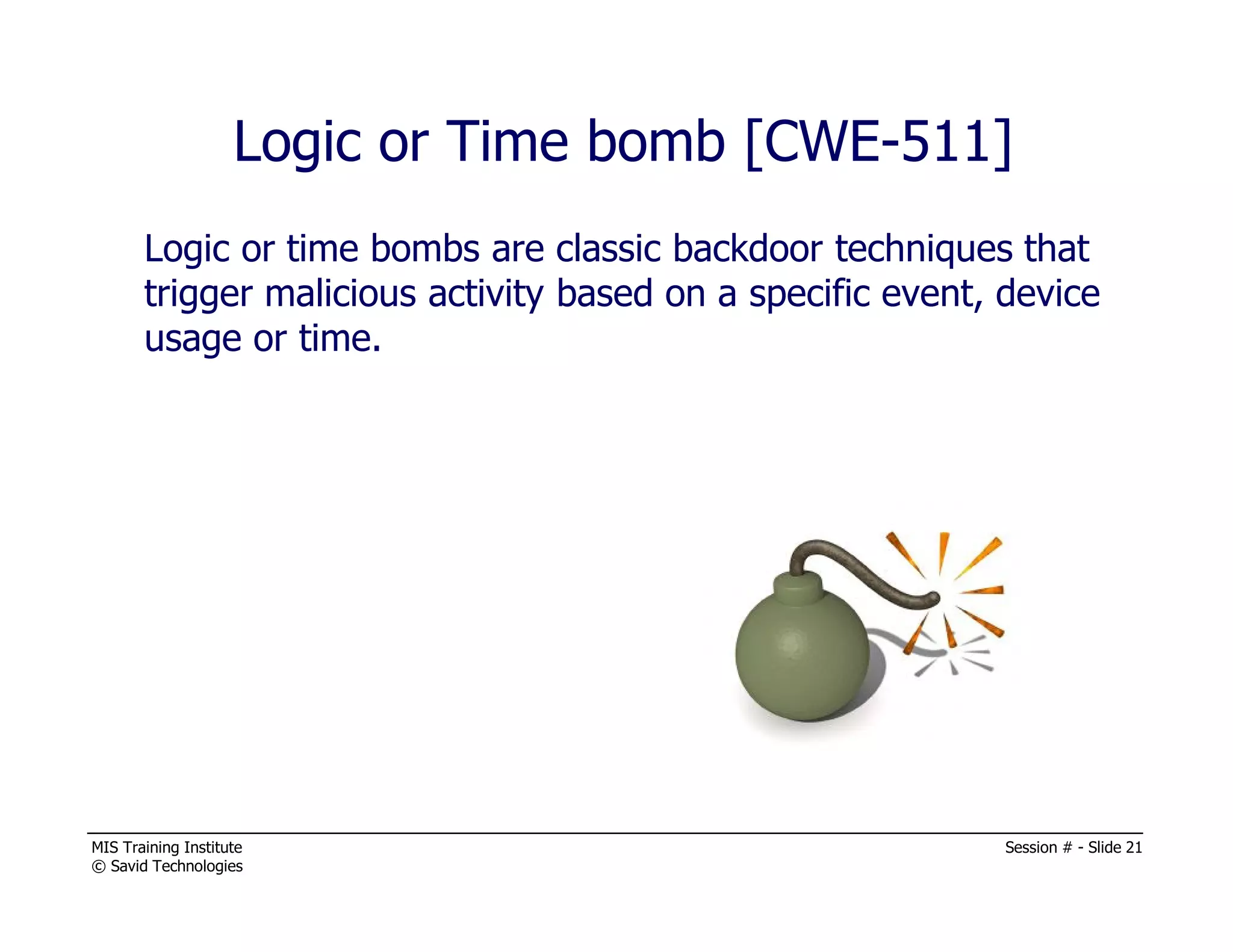 Logic or Time bomb [CWE-511]

Logic or time bombs are classic backdoor techniques that trigger malicious activity based on a specific event, device usage or time.

MIS Training Institute
© Savid Technologies

Session # - Slide 21